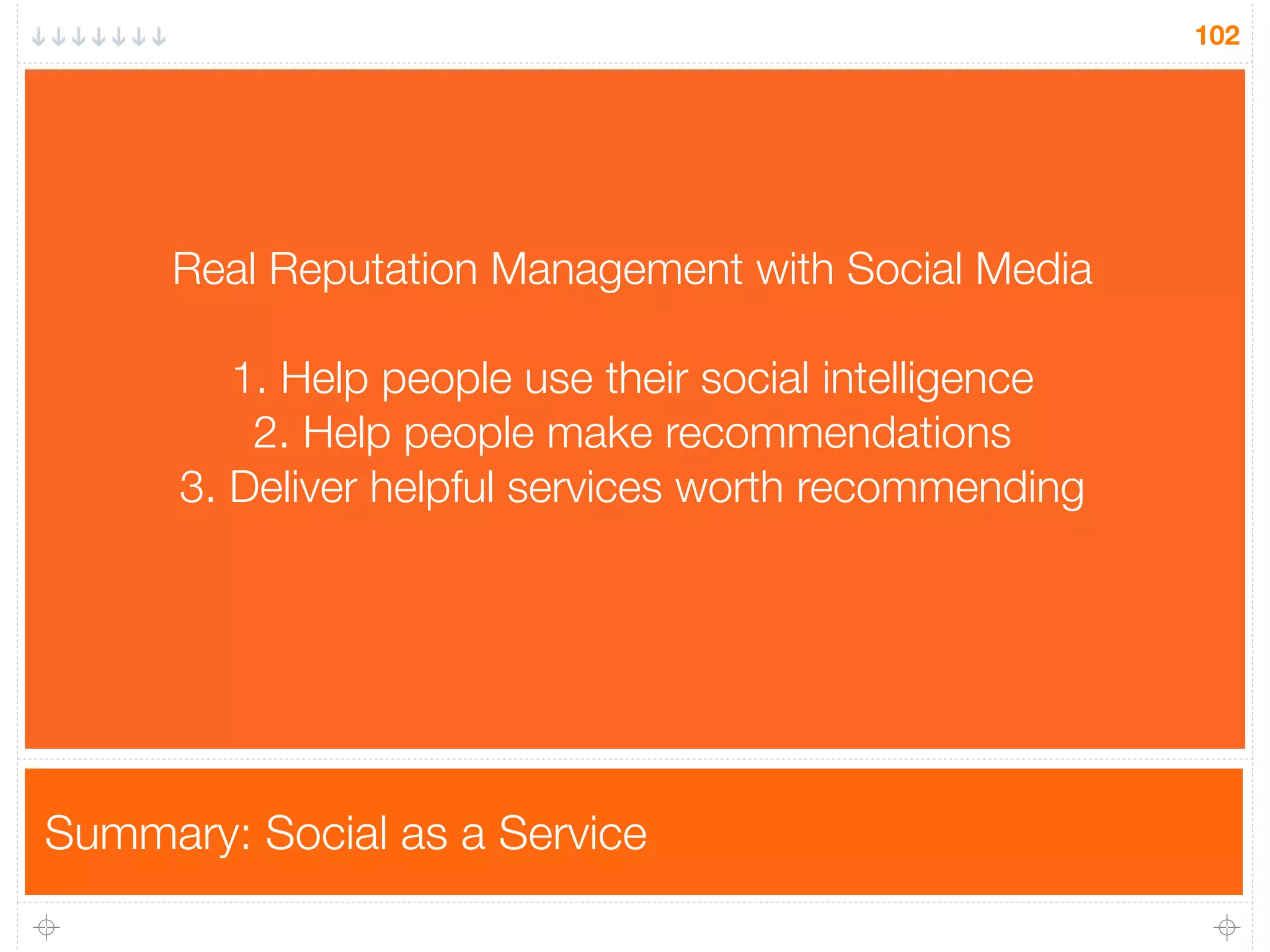 102

Real Reputation Management with Social Media

1. Help people use their social intelligence
2. Help people make recommendations
3. Deliver helpful services worth recommending

Summary: Social as a Service